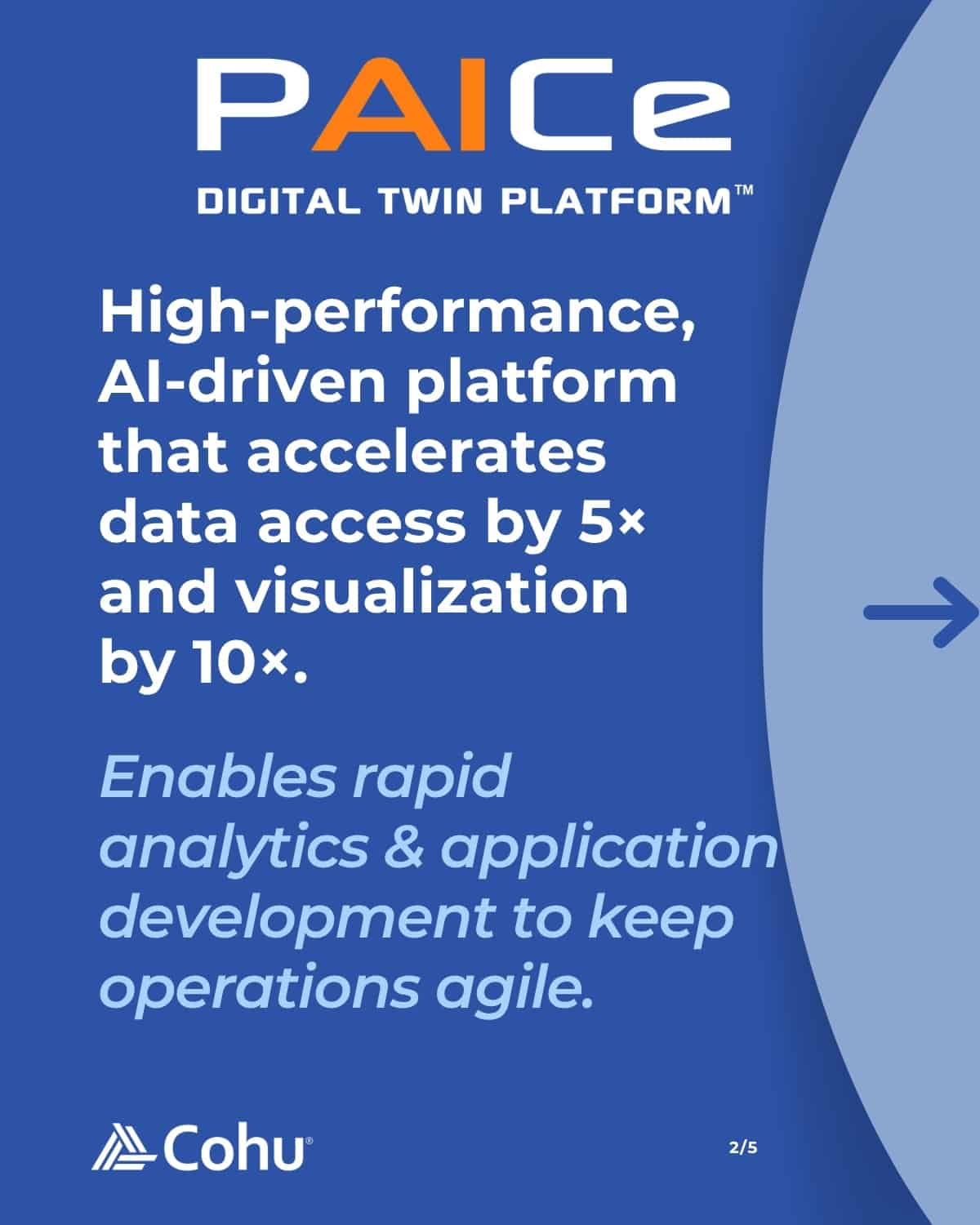 PAICe
DIGITAL TWIN PLATFORM™

High-performance, AI-driven platform that accelerates data access by 5× and visualization by 10×.

Enables rapid analytics & application development to keep operations agile.

Cohu®

2/5